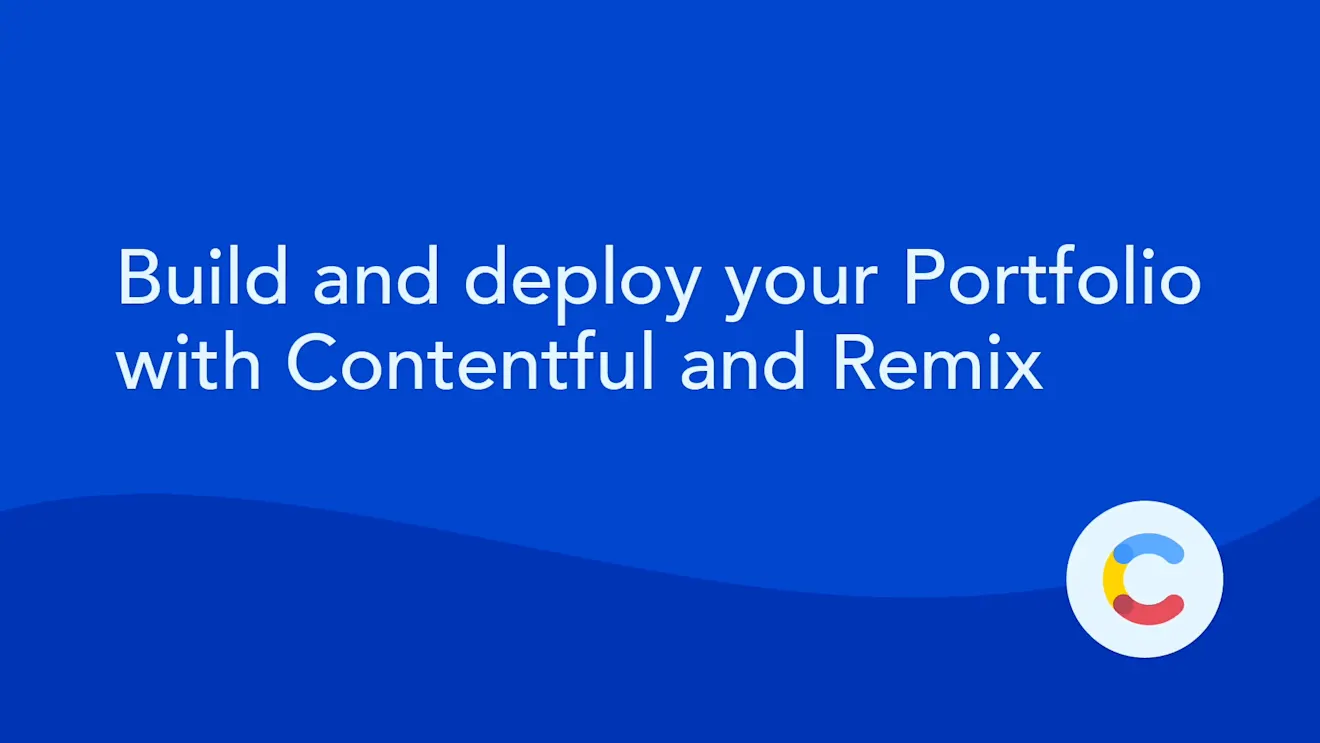 Build and deploy your Portfolio with Contentful and Remix